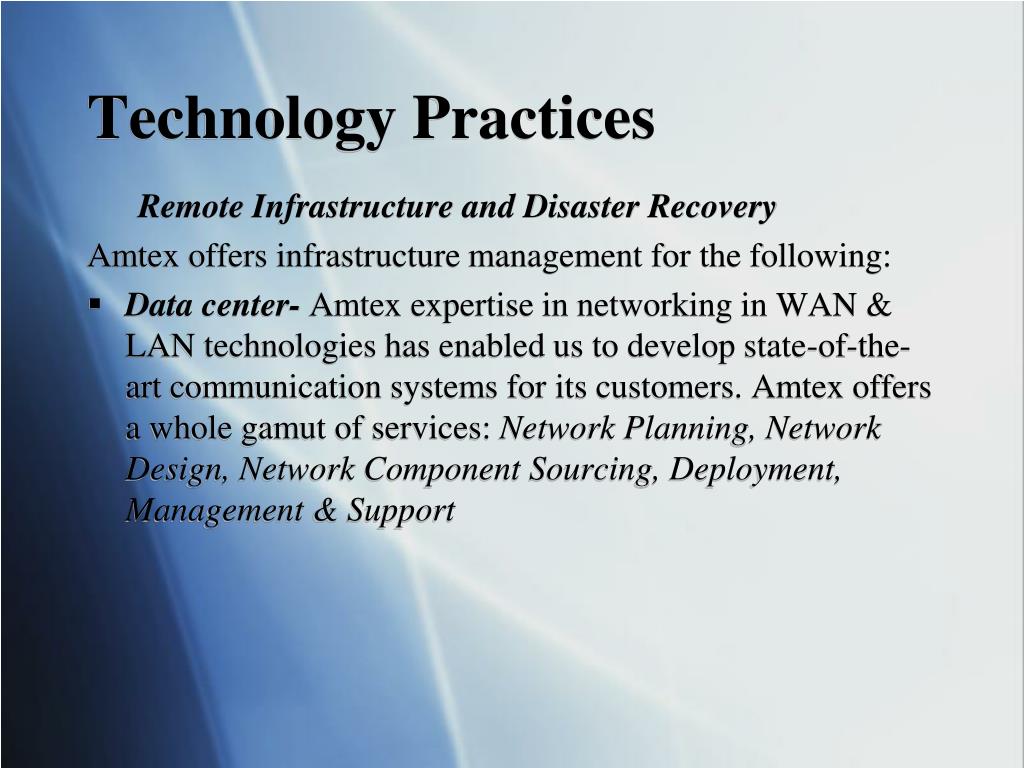 Technology Practices

Remote Infrastructure and Disaster Recovery

Amtex offers infrastructure management for the following:

▪ Data center- Amtex expertise in networking in WAN & LAN technologies has enabled us to develop state-of-the-art communication systems for its customers. Amtex offers a whole gamut of services: Network Planning, Network Design, Network Component Sourcing, Deployment, Management & Support